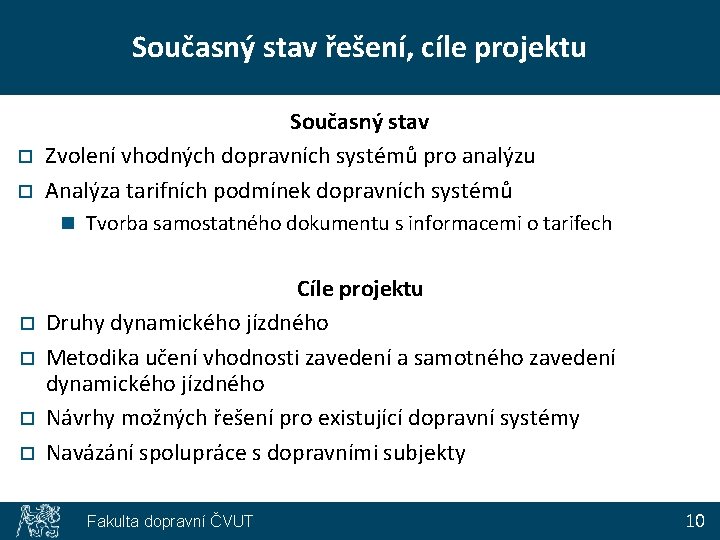 Současný stav řešení, cíle projektu

Současný stav

Zvolení vhodných dopravních systémů pro analýzu

Analýza tarifních podmínek dopravních systémů

Tvorba samostatného dokumentu s informacemi o tarifech

Cíle projektu

Druhy dynamického jízdného

Metodika učení vhodnosti zavedení a samotného zavedení dynamického jízdného

Návrhy možných řešení pro existující dopravní systémy

Navázání spolupráce s dopravními subjekty

Fakulta dopravní ČVUT

10